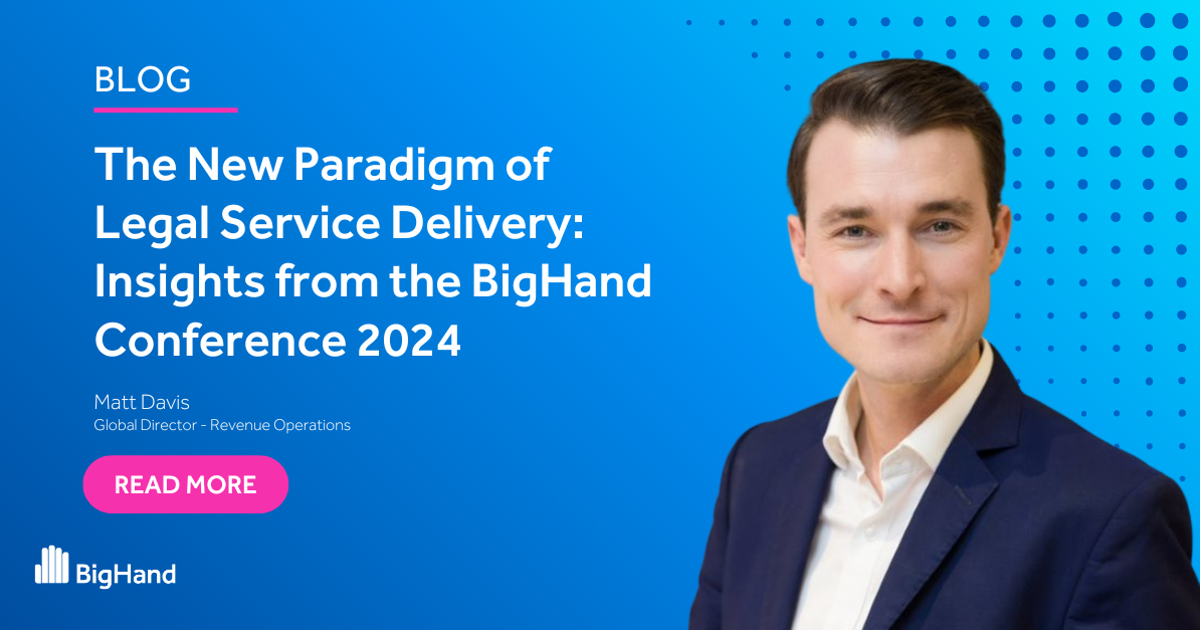 BLOG

The New Paradigm of Legal Service Delivery: Insights from the BigHand Conference 2024

Matt Davis
Global Director - Revenue Operations

READ MORE

BigHand